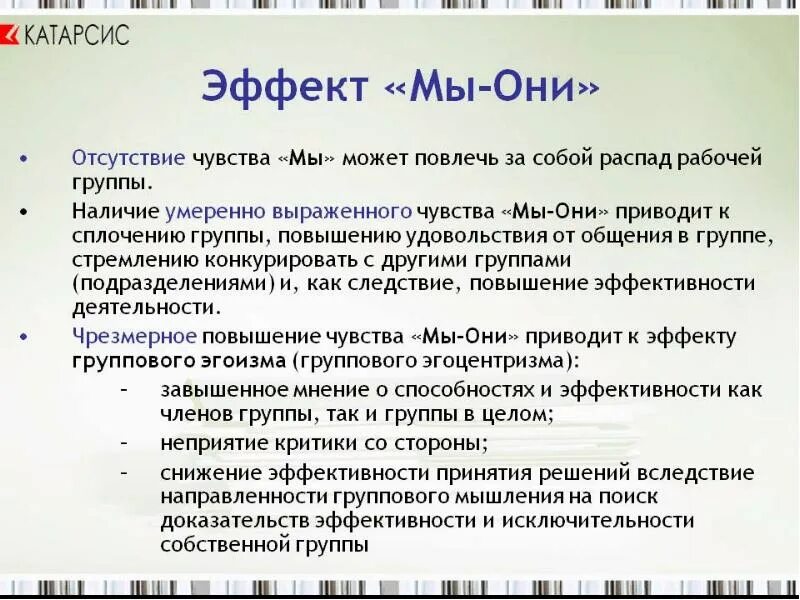 КАТАРСИС

Эффект «Мы-Они»

• Отсутствие чувства «Мы» может повлечь за собой распад рабочей группы.

• Наличие умеренно выраженного чувства «Мы-Они» приводит к сплочению группы, повышению удовольствия от общения в группе, стремлению конкурировать с другими группами (подразделениями) и, как следствие, повышение эффективности деятельности.

• Чрезмерное повышение чувства «Мы-Они» приводит к эффекту группового эгоизма (группового эгоцентризма):

– завышенное мнение о способностях и эффективности как членов группы, так и группы в целом;

– неприятие критики со стороны;

– снижение эффективности принятия решений вследствие направленности группового мышления на поиск доказательств эффективности и исключительности собственной группы